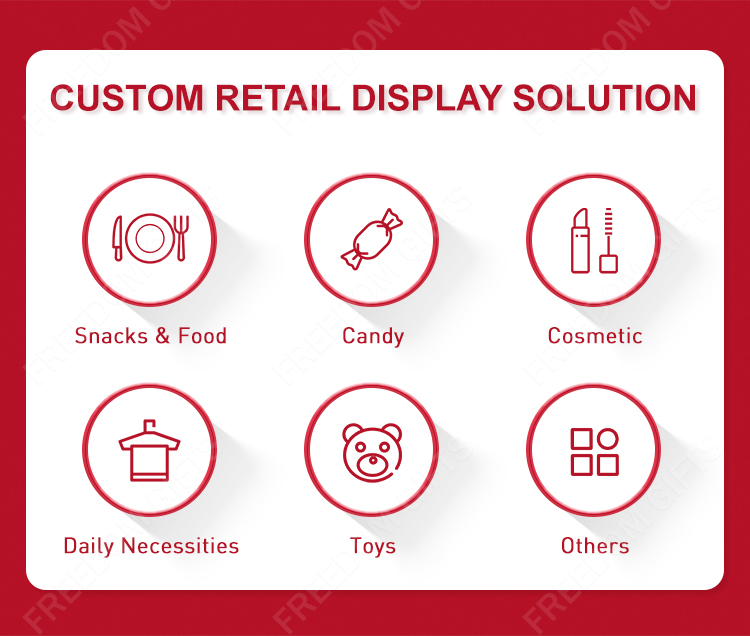 CUSTOM RETAIL DISPLAY SOLUTION

Snacks & Food

Candy

Cosmetic

Daily Necessities

Toys

Others

FREEDOM GIFTS